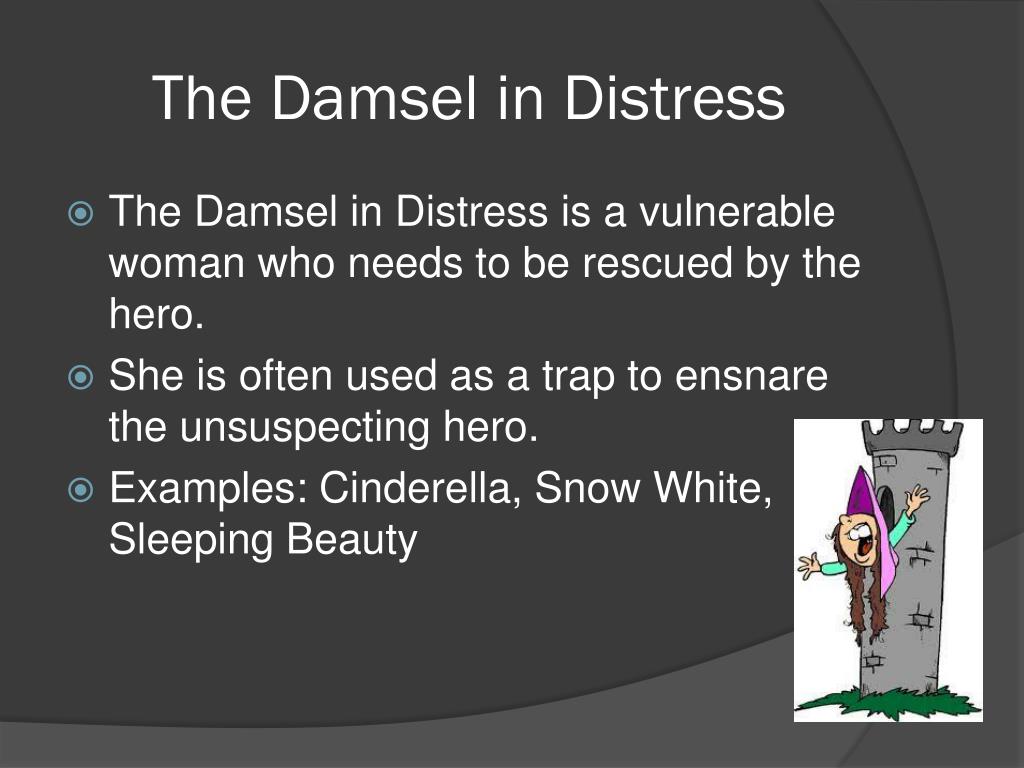 The Damsel in Distress

The Damsel in Distress is a vulnerable woman who needs to be rescued by the hero.

She is often used as a trap to ensnare the unsuspecting hero.

Examples: Cinderella, Snow White, Sleeping Beauty